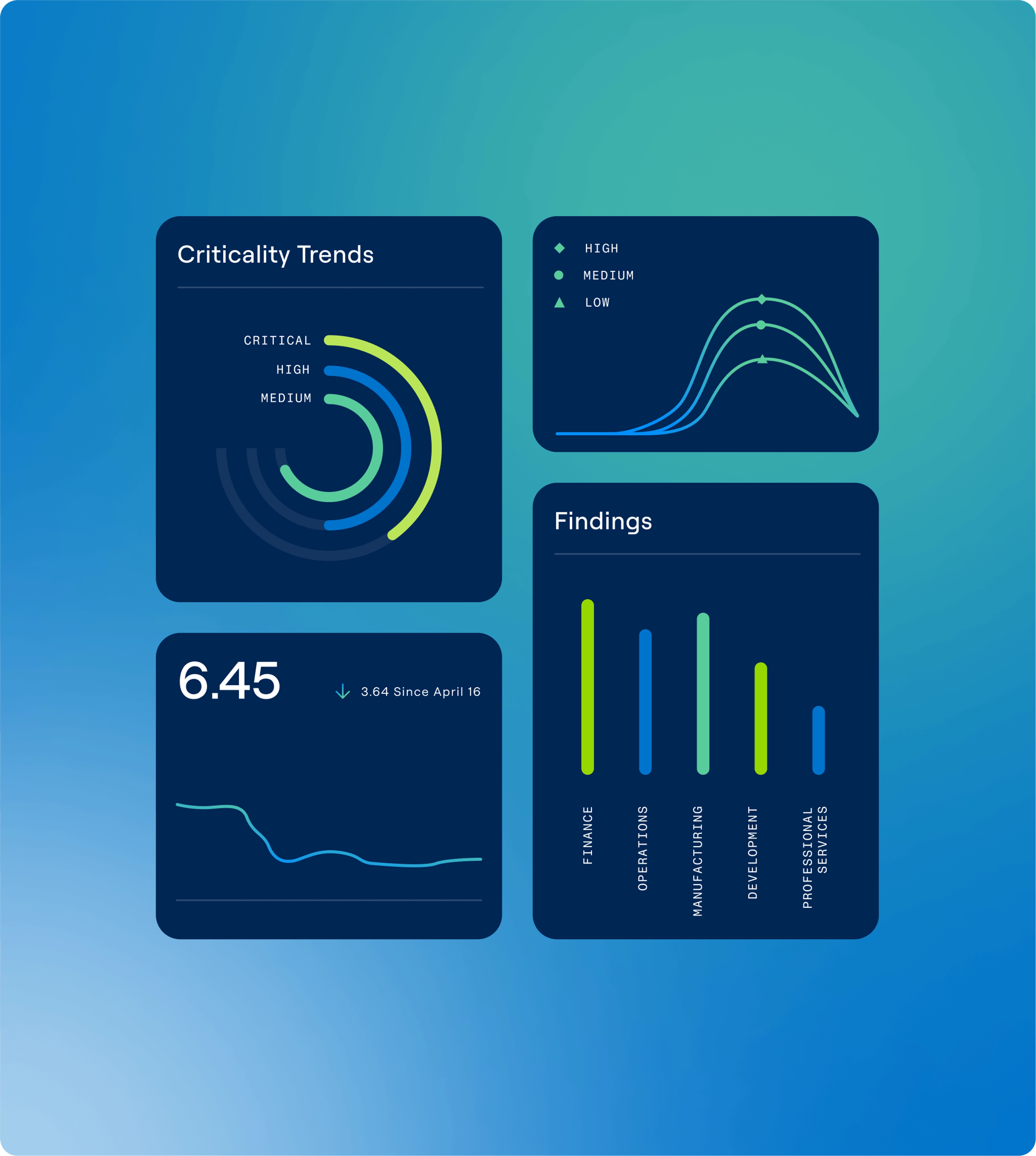 Criticality Trends

CRITICAL
HIGH
MEDIUM

HIGH
MEDIUM
LOW

6.45

3.64 Since April 16

Findings

FINANCE
OPERATIONS
MANUFACTURING
DEVELOPMENT
PROFESSIONAL SERVICES